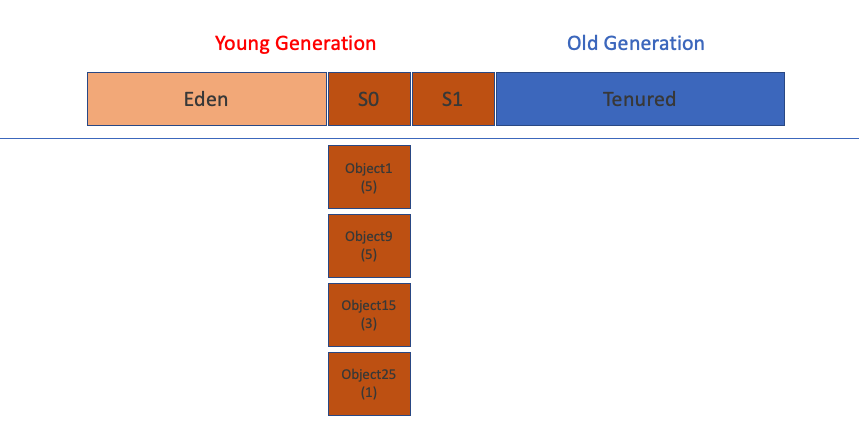 Young Generation

Old Generation

Eden

S0

S1

Tenured

Object1
(5)

Object9
(5)

Object15
(3)

Object25
(1)